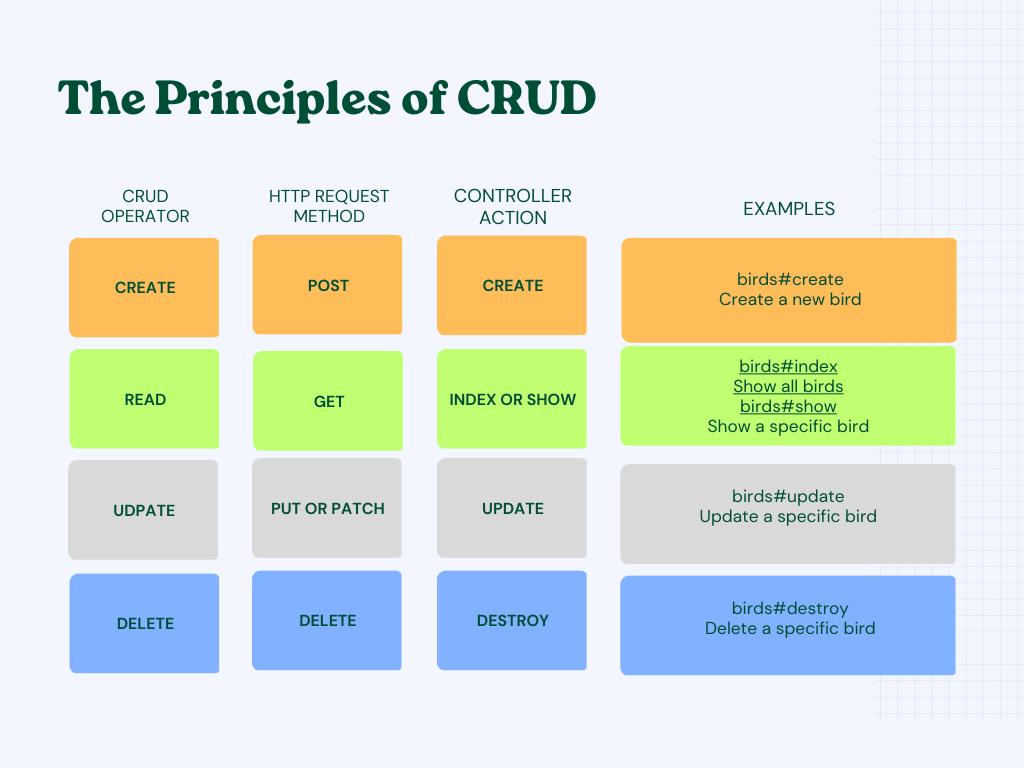 The Principles of CRUD

| CRUD OPERATOR | HTTP REQUEST METHOD | CONTROLLER ACTION | EXAMPLES |
|---|---|---|---|
| CREATE | POST | CREATE | birds#create Create a new bird |
| READ | GET | INDEX OR SHOW | birds#index Show all birds birds#show Show a specific bird |
| UDPATE | PUT OR PATCH | UPDATE | birds#update Update a specific bird |
| DELETE | DELETE | DESTROY | birds#destroy Delete a specific bird |